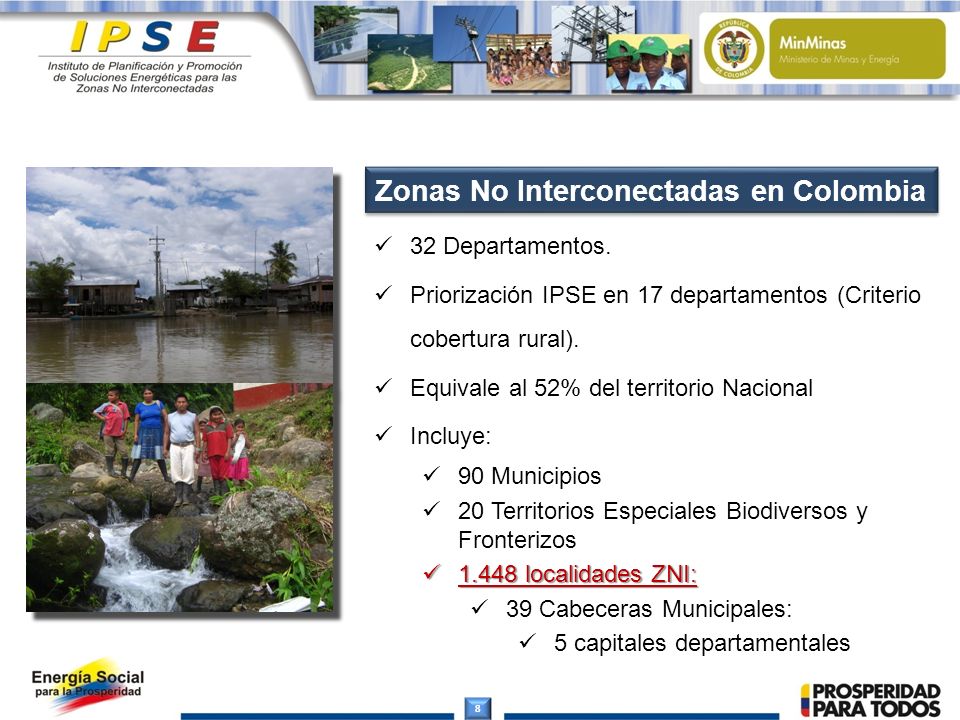 IPSE
Instituto de Planificación y Promoción de Soluciones Energéticas para las Zonas No Interconectadas

REPÚBLICA DE COLOMBIA
MinMinas
Ministerio de Minas y Energía

Zonas No Interconectadas en Colombia

✓ 32 Departamentos.
✓ Priorización IPSE en 17 departamentos (Criterio cobertura rural).
✓ Equivale al 52% del territorio Nacional
✓ Incluye:
✓ 90 Municipios
✓ 20 Territorios Especiales Biodiversos y Fronterizos
✓ 1.448 localidades ZNI:
✓ 39 Cabeceras Municipales:
✓ 5 capitales departamentales

Energía Social para la Prosperidad

8

PROSPERIDAD PARA TODOS